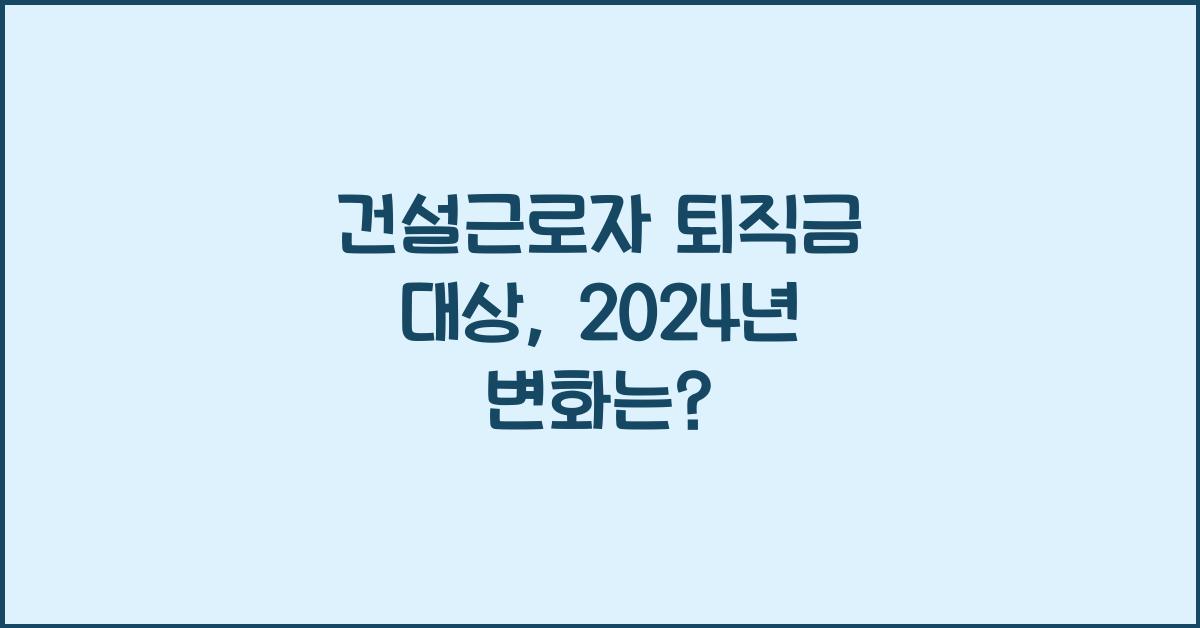 건설근로자 퇴직금 대상, 2024년 변화는?